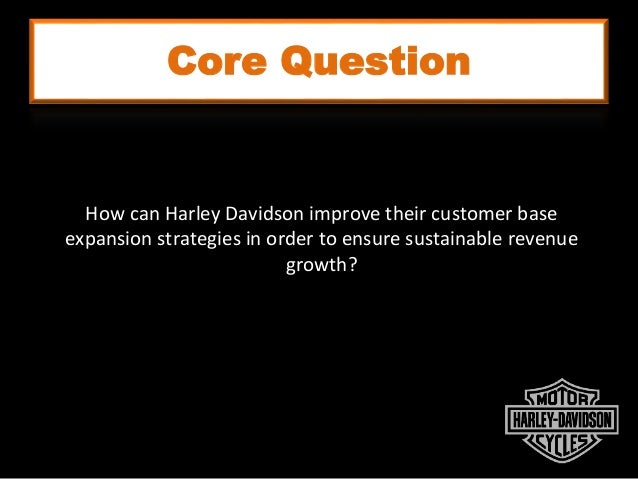 Core Question

How can Harley Davidson improve their customer base expansion strategies in order to ensure sustainable revenue growth?

MOTOR
HARLEY-DAVIDSON
CYCLES